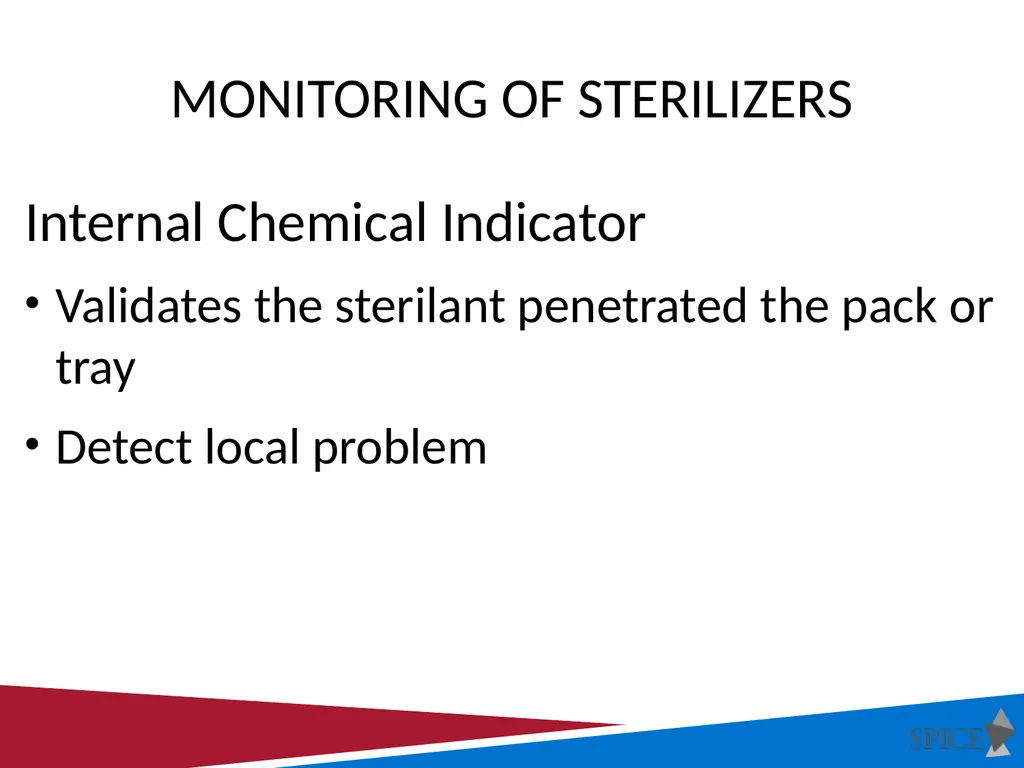 MONITORING OF STERILIZERS

Internal Chemical Indicator

• Validates the sterilant penetrated the pack or tray

• Detect local problem

SPICE